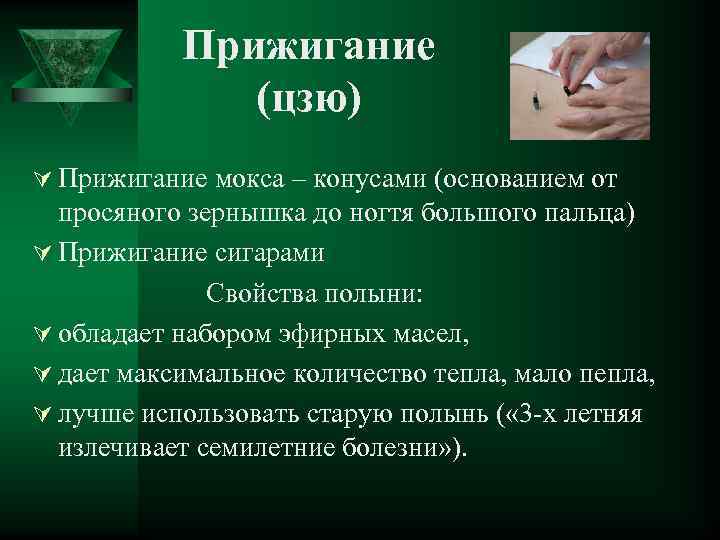 Прижигание
(цзю)

Прижигание мокса – конусами (основанием от просяного зернышка до ногтя большого пальца)

Прижигание сигарами

Свойства полыни:

обладает набором эфирных масел,

дает максимальное количество тепла, мало пепла,

лучше использовать старую полынь («3-х летняя излечивает семилетние болезни»).